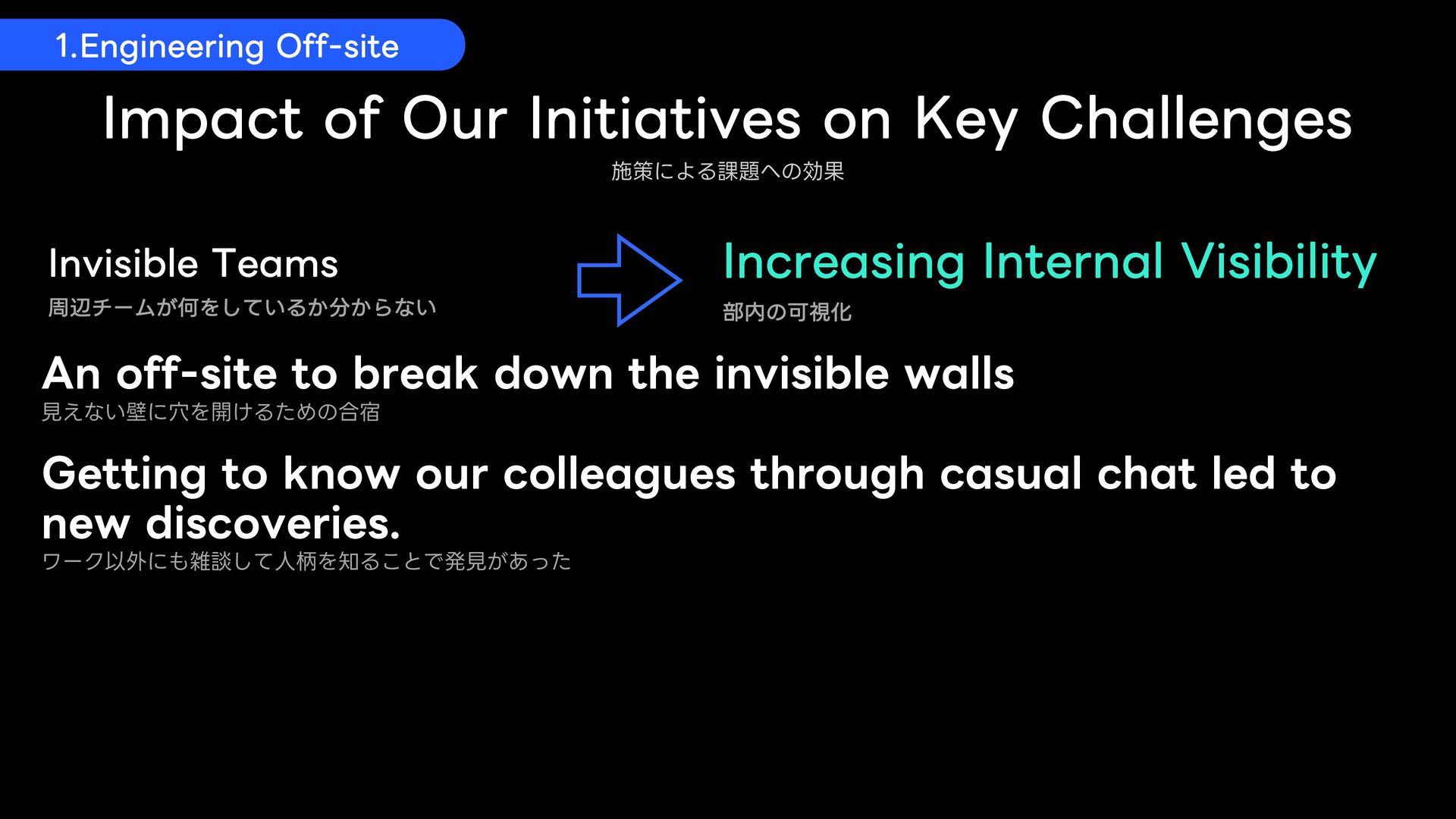 1.Engineering Off-site

Impact of Our Initiatives on Key Challenges

施策による課題への効果

Invisible Teams

周辺チームが何をしているか分からない

Increasing Internal Visibility

部内の可視化

An off-site to break down the invisible walls

見えない壁に穴を開けるための合宿

Getting to know our colleagues through casual chat led to new discoveries.

ワーク以外にも雑談して人柄を知ることで発見があった